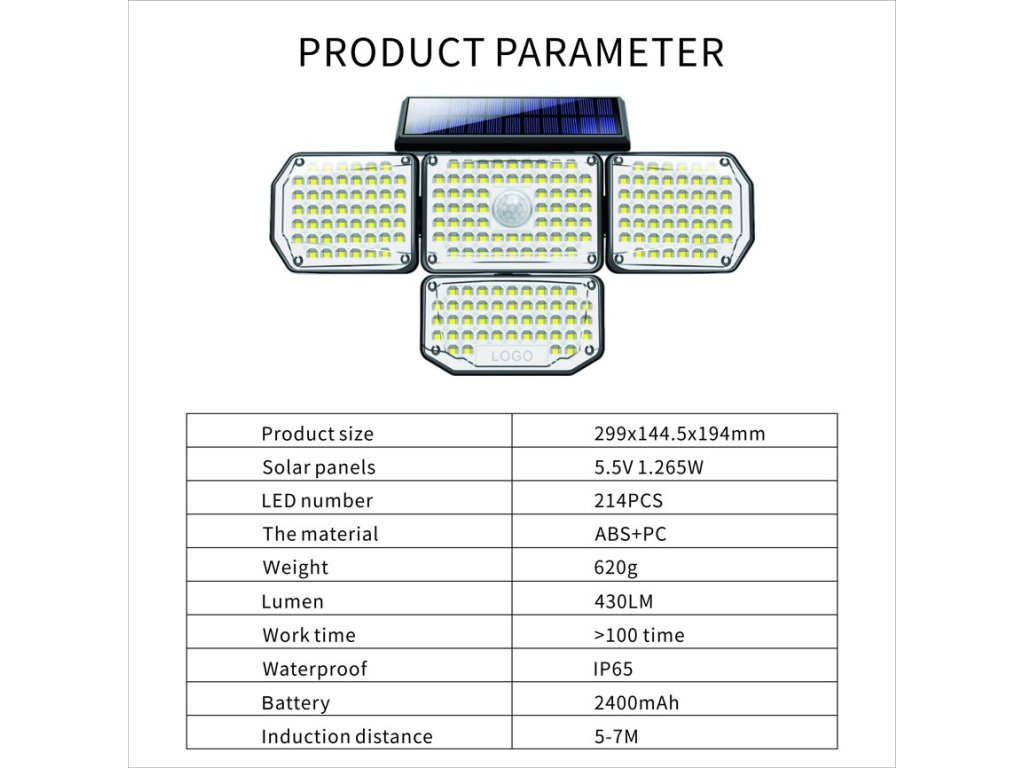 PRODUCT PARAMETER

LOGO

| Product size | 299x144.5x194mm |
|---|---|
| Solar panels | 5.5V 1.265W |
| LED number | 214PCS |
| The material | ABS+PC |
| Weight | 620g |
| Lumen | 430LM |
| Work time | >100 time |
| Waterproof | IP65 |
| Battery | 2400mAh |
| Induction distance | 5-7M |